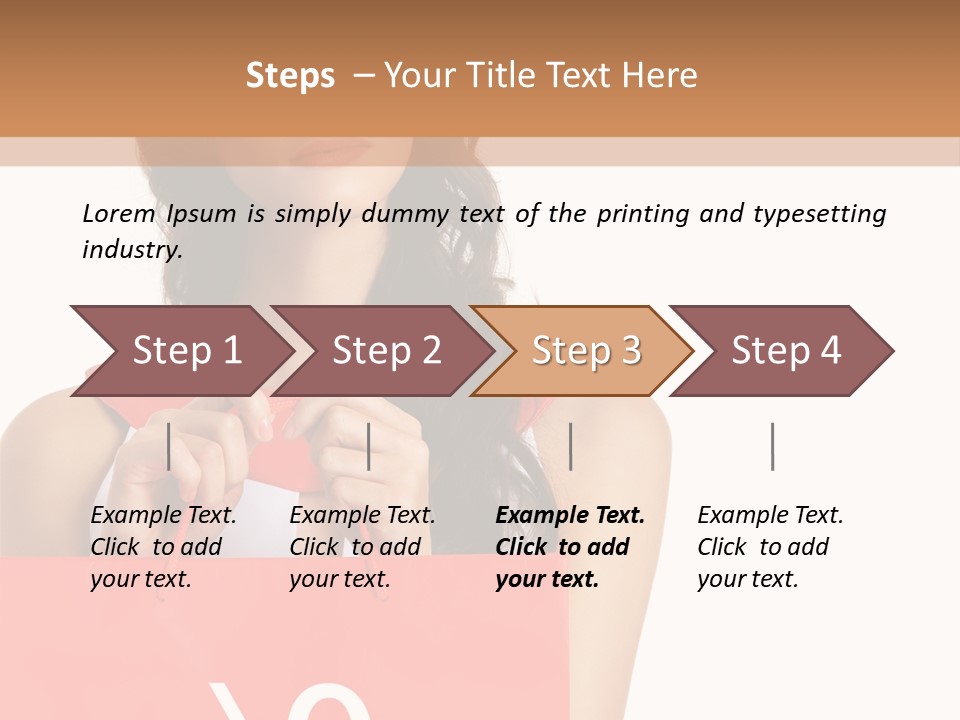 Steps – Your Title Text Here

Lorem Ipsum is simply dummy text of the printing and typesetting industry.

Step 1

Step 2

Step 3

Step 4

Example Text. Click to add your text.

Example Text. Click to add your text.

Example Text. Click to add your text.

Example Text. Click to add your text.